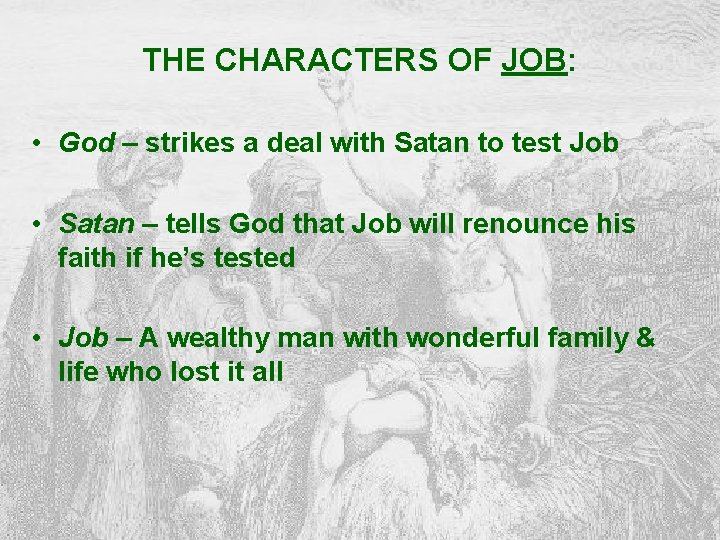 THE CHARACTERS OF JOB:

• God – strikes a deal with Satan to test Job

• Satan – tells God that Job will renounce his faith if he's tested

• Job – A wealthy man with wonderful family & life who lost it all